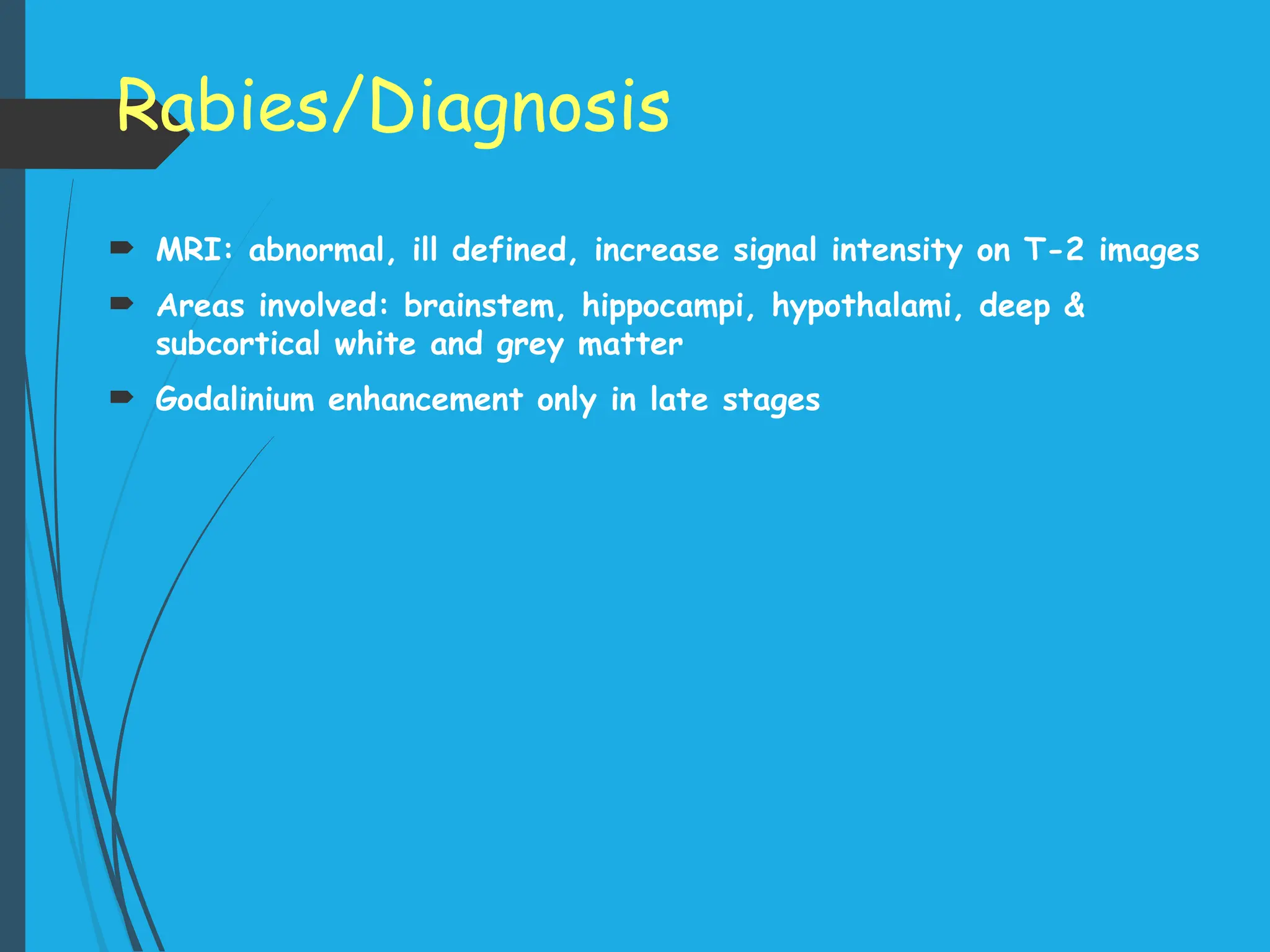 Rabies/Diagnosis

MRI: abnormal, ill defined, increase signal intensity on T-2 images

Areas involved: brainstem, hippocampi, hypothalami, deep & subcortical white and grey matter

Godalinium enhancement only in late stages